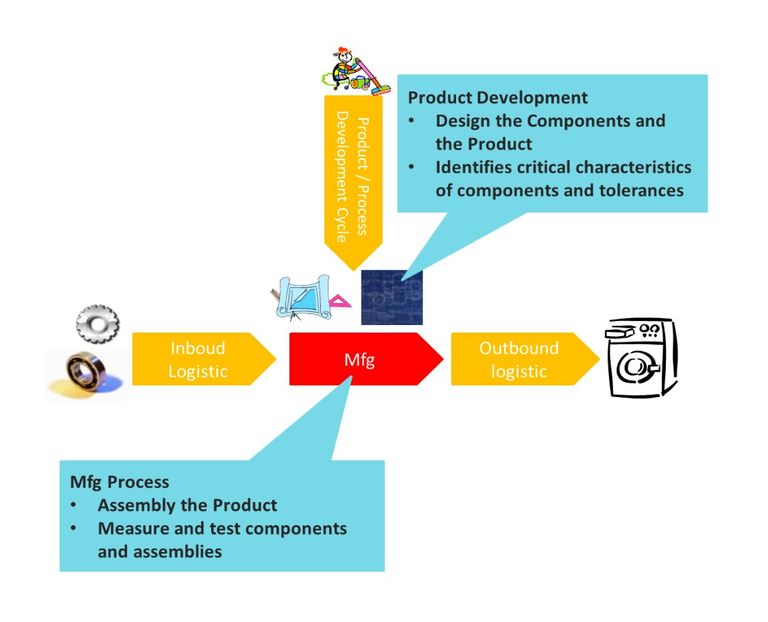 Product / Process Development Cycle

Product Development
• Design the Components and the Product
• Identifies critical characteristics of components and tolerances

Inboud Logistic

Mfg

Outbound logistic

Mfg Process
• Assembly the Product
• Measure and test components and assemblies